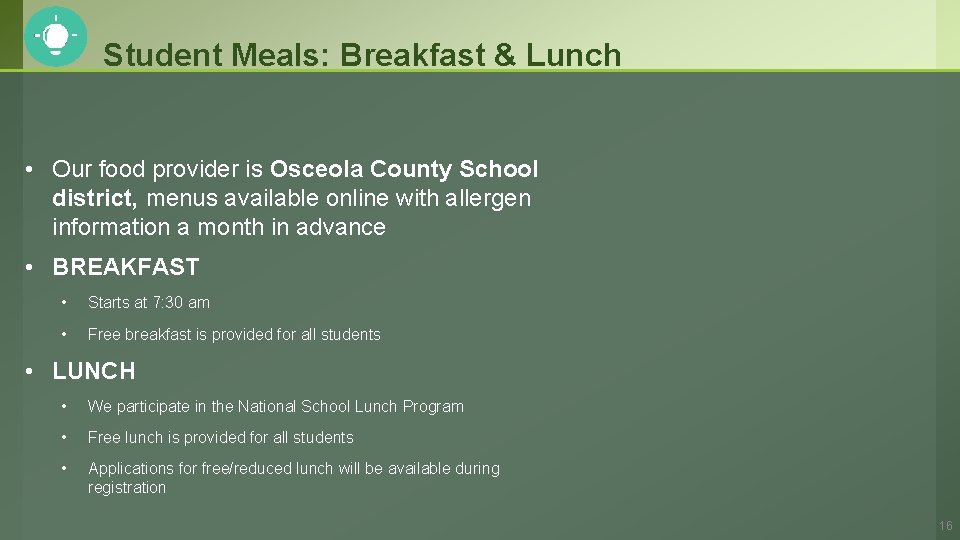 Student Meals: Breakfast & Lunch

• Our food provider is Osceola County School district, menus available online with allergen information a month in advance

• BREAKFAST

• Starts at 7:30 am

• Free breakfast is provided for all students

• LUNCH

• We participate in the National School Lunch Program

• Free lunch is provided for all students

• Applications for free/reduced lunch will be available during registration

16